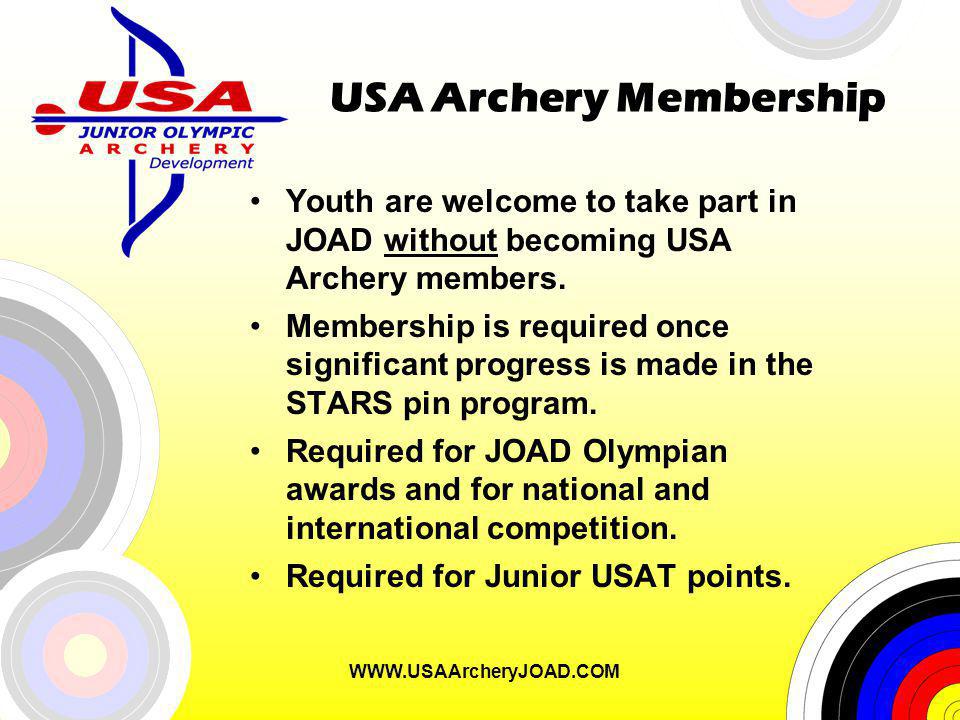 USA
JUNIOR OLYMPIC
ARCHERY
Development

USA Archery Membership

• Youth are welcome to take part in JOAD without becoming USA Archery members.
• Membership is required once significant progress is made in the STARS pin program.
• Required for JOAD Olympian awards and for national and international competition.
• Required for Junior USAT points.

WWW.USAArcheryJOAD.COM